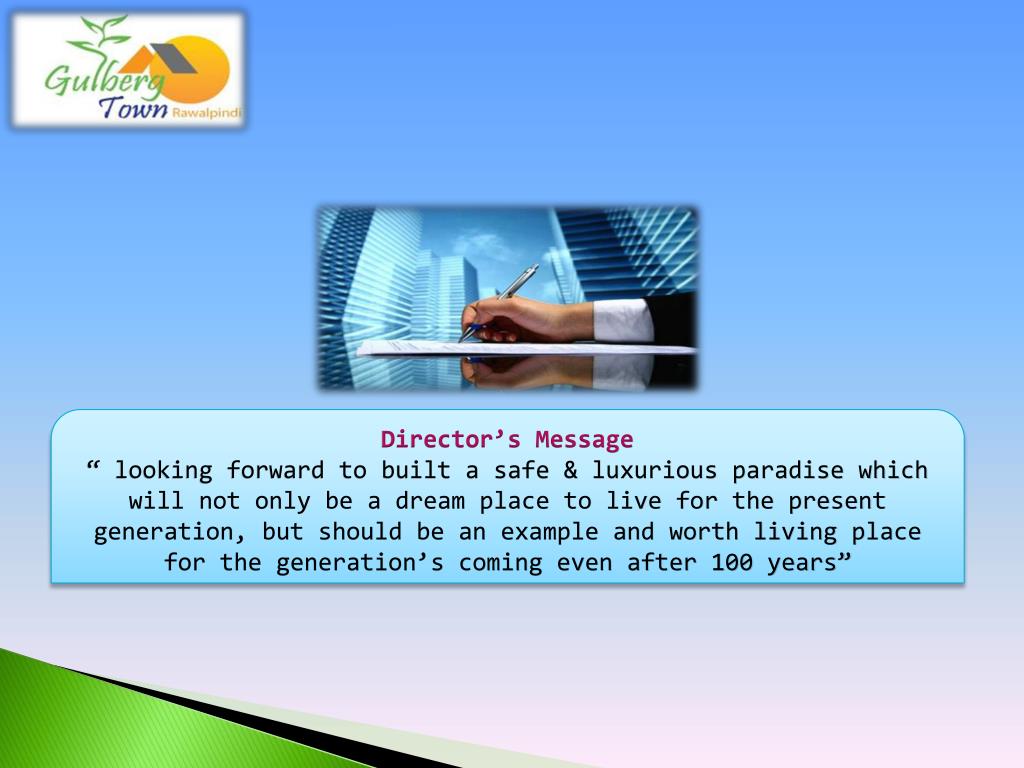 Gulberg Town Rawalpindi

Director’s Message
“ looking forward to built a safe & luxurious paradise which will not only be a dream place to live for the present generation, but should be an example and worth living place for the generation’s coming even after 100 years”